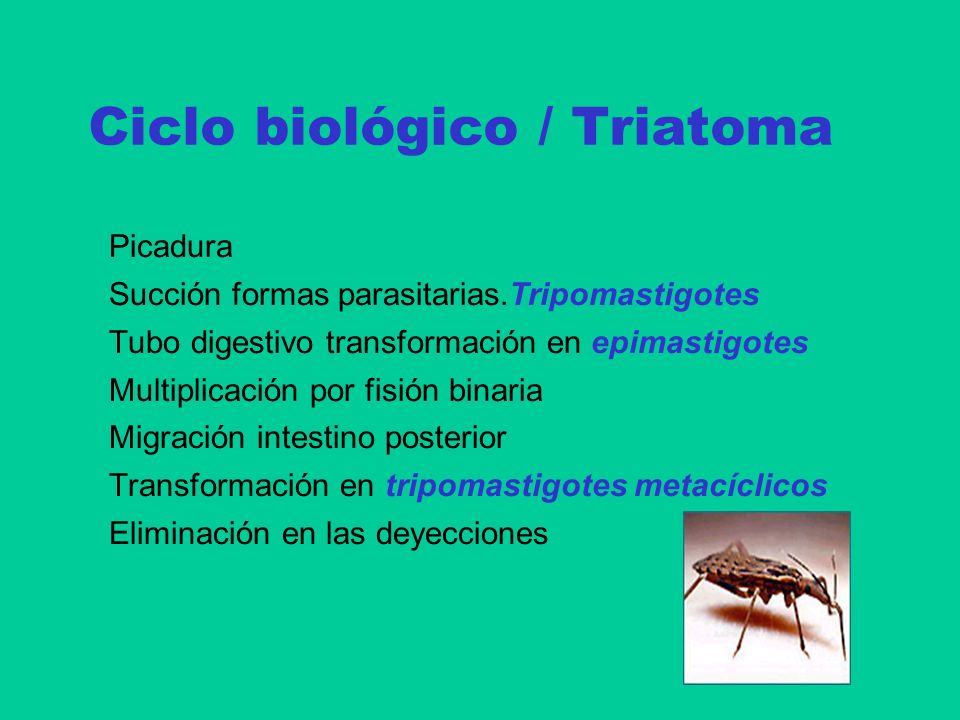 Ciclo biológico / Triatoma

Picadura
Succión formas parasitarias.Tripomastigotes
Tubo digestivo transformación en epimastigotes
Multiplicación por fisión binaria
Migración intestino posterior
Transformación en tripomastigotes metacíclicos
Eliminación en las deyecciones